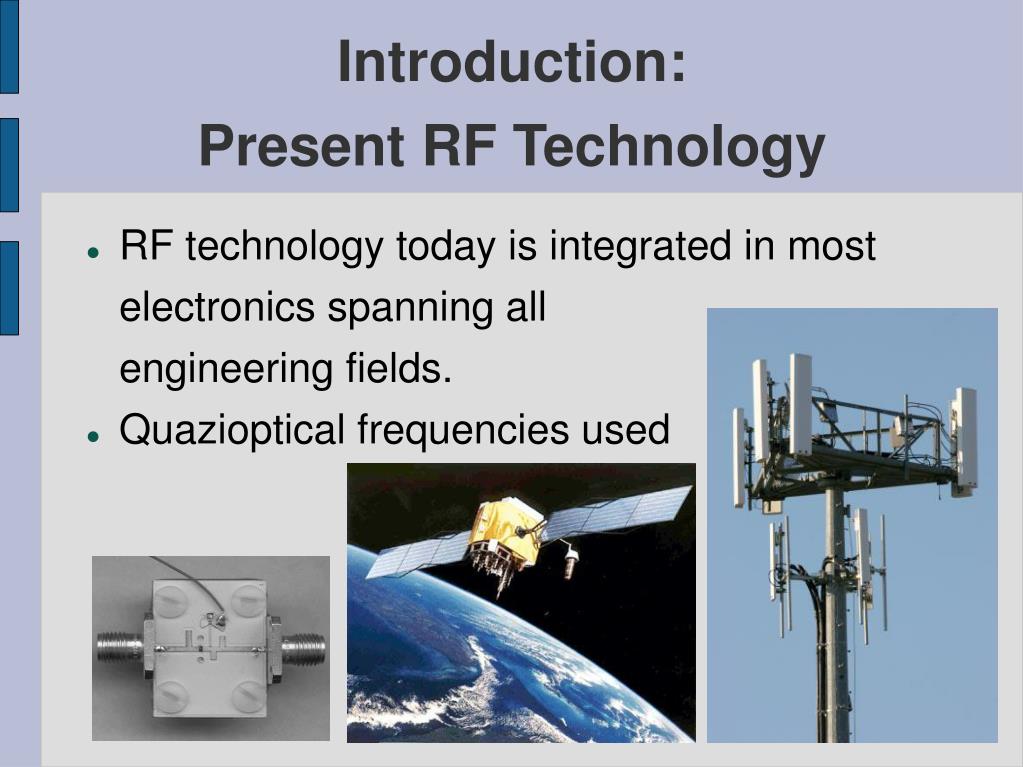 Introduction:
Present RF Technology

- RF technology today is integrated in most electronics spanning all engineering fields.
- Quazioptical frequencies used